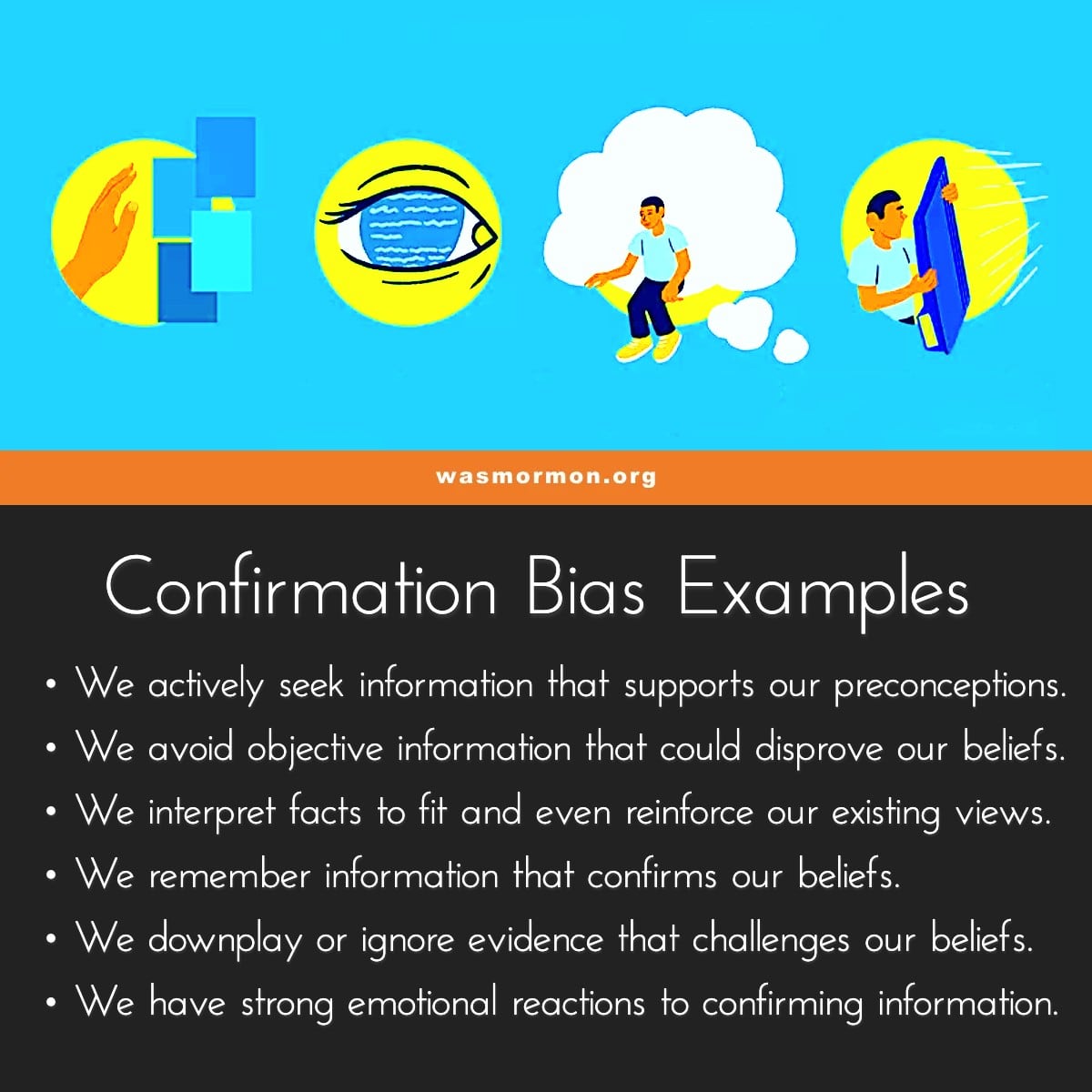 wasmormon.org

Confirmation Bias Examples

• We actively seek information that supports our preconceptions.
• We avoid objective information that could disprove our beliefs.
• We interpret facts to fit and even reinforce our existing views.
• We remember information that confirms our beliefs.
• We downplay or ignore evidence that challenges our beliefs.
• We have strong emotional reactions to confirming information.